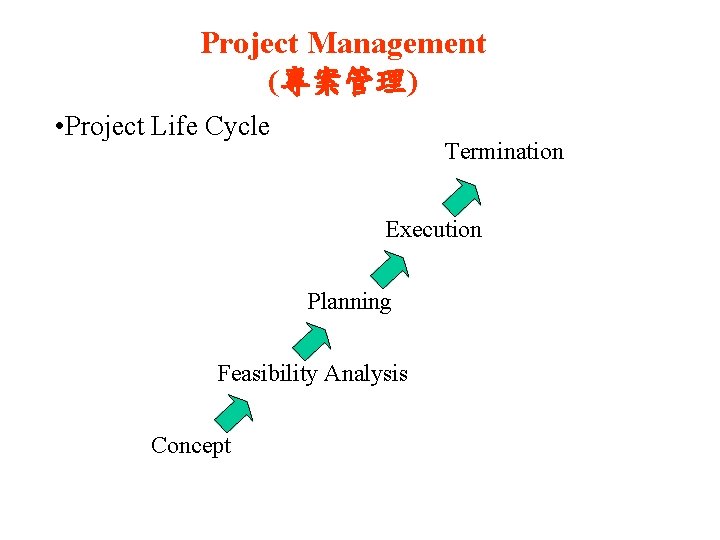 Project Management
(專案管理)

•Project Life Cycle

Termination

Execution

Planning

Feasibility Analysis

Concept